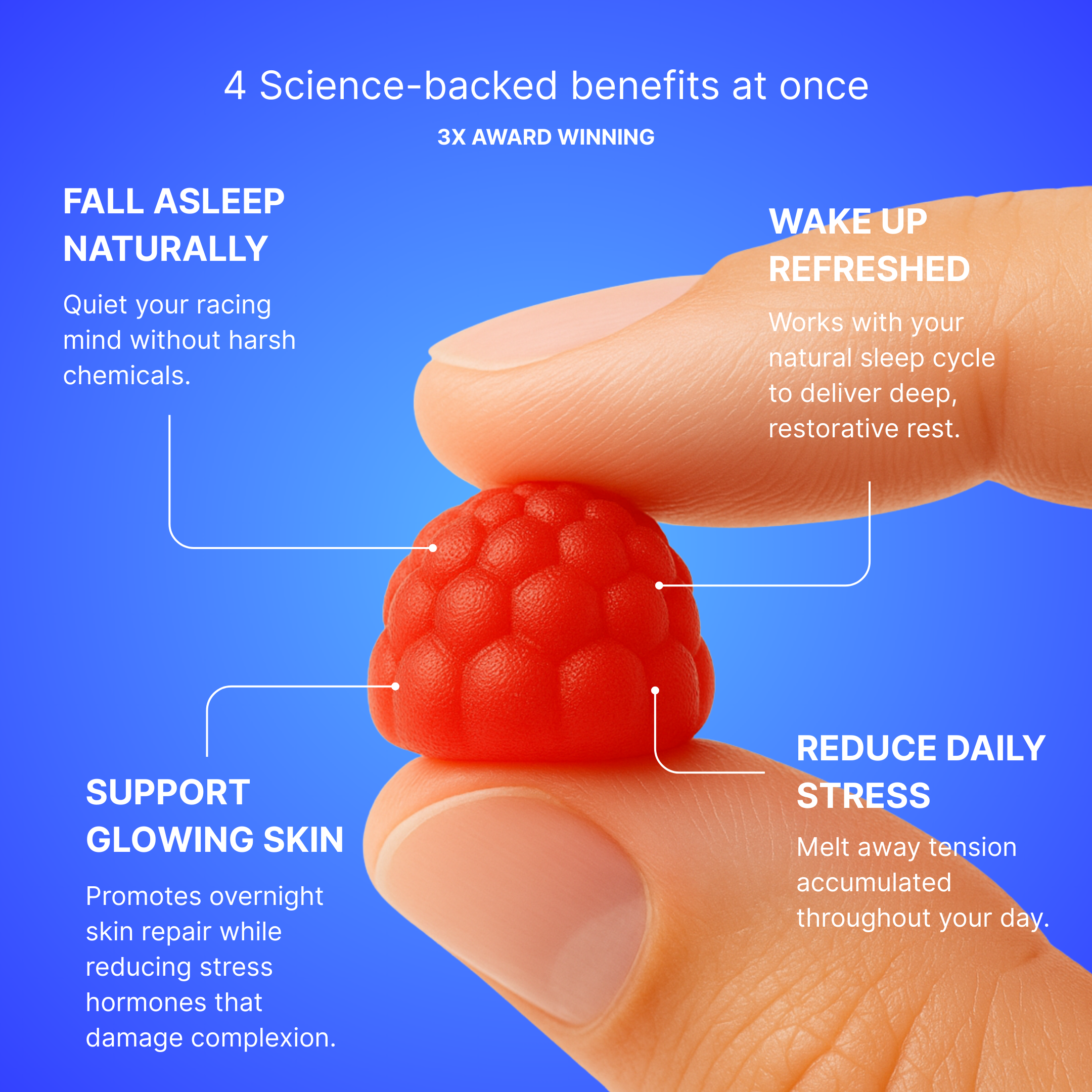 4 Science-backed benefits at once

3X AWARD WINNING

FALL ASLEEP NATURALLY

Quiet your racing mind without harsh chemicals.

WAKE UP REFRESHED

Works with your natural sleep cycle to deliver deep, restorative rest.

SUPPORT GLOWING SKIN

Promotes overnight skin repair while reducing stress hormones that damage complexion.

REDUCE DAILY STRESS

Melt away tension accumulated throughout your day.